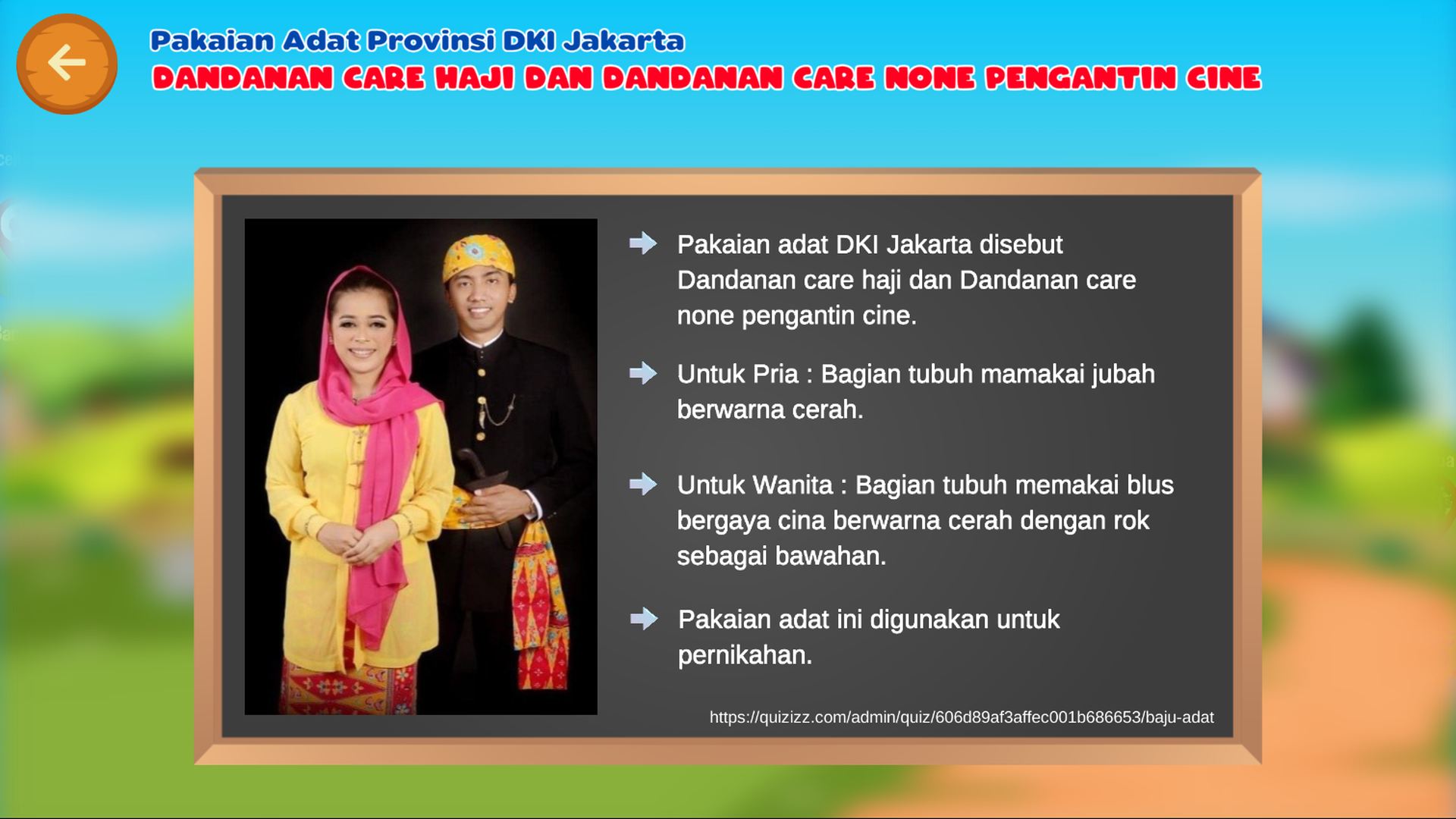 Pakaian Adat Provinsi DKI Jakarta
DANDANAN CARE HAJI DAN DANDANAN CARE NONE PENGANTIN CINE

Pakaian adat DKI Jakarta disebut Dandanan care haji dan Dandanan care none pengantin cine.

Untuk Pria : Bagian tubuh mamakai jubah berwarna cerah.

Untuk Wanita : Bagian tubuh memakai blus bergaya cina berwarna cerah dengan rok sebagai bawahan.

Pakaian adat ini digunakan untuk pernikahan.

https://quizizz.com/admin/quiz/606d89af3affec001b686653/baju-adat